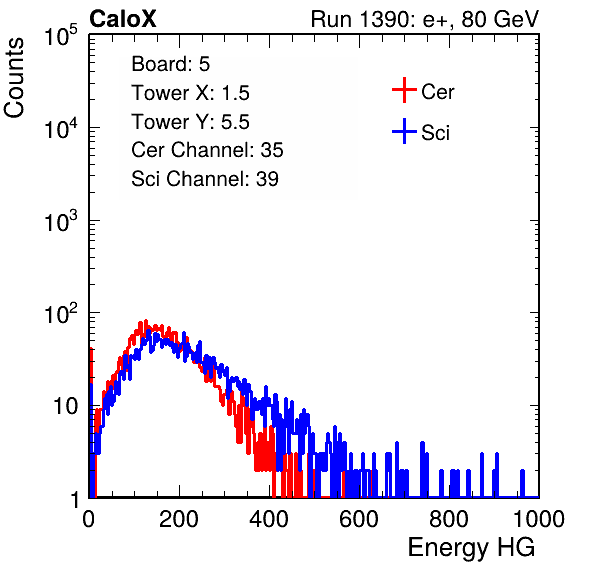 CaloX

Run 1390: e+, 80 GeV

Counts

$10^5$

$10^4$

$10^3$

$10^2$

10

1

Board: 5
Tower X: 1.5
Tower Y: 5.5
Cer Channel: 35
Sci Channel: 39

Cer

Sci

0 200 400 600 800 1000

Energy HG